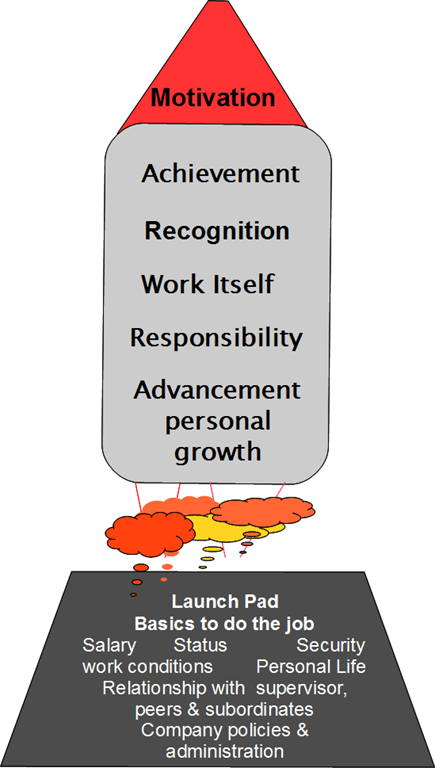 Motivation

Achievement

Recognition

Work Itself

Responsibility

Advancement personal growth

Launch Pad
Basics to do the job
Salary Status Security
work conditions Personal Life
Relationship with supervisor, peers & subordinates
Company policies & administration